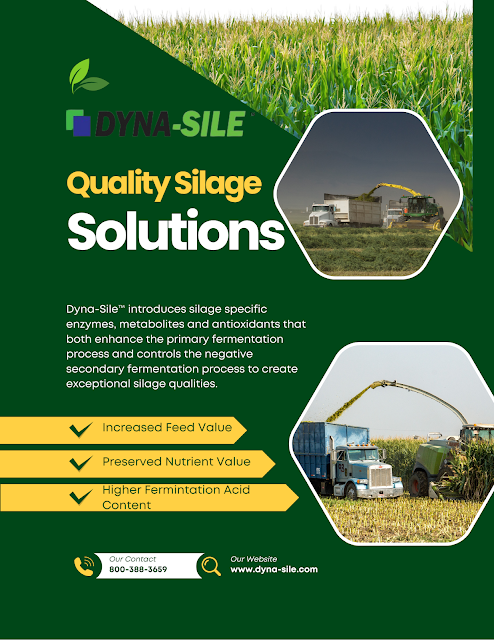 DYNA-SILE

Quality Silage
Solutions

Dyna-Sile™ introduces silage specific enzymes, metabolites and antioxidants that both enhance the primary fermentation process and controls the negative secondary fermentation process to create exceptional silage qualities.

Increased Feed Value

Preserved Nutrient Value

Higher Fermintation Acid Content

Our Contact
800-388-3659

Our Website
www.dyna-sile.com